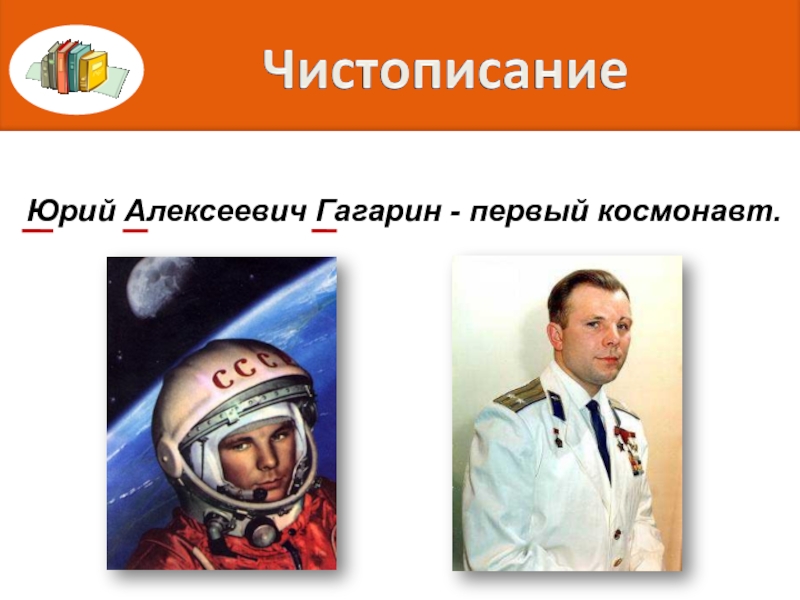 Чистописание

Юрий Алексеевич Гагарин - первый космонавт.

СССР